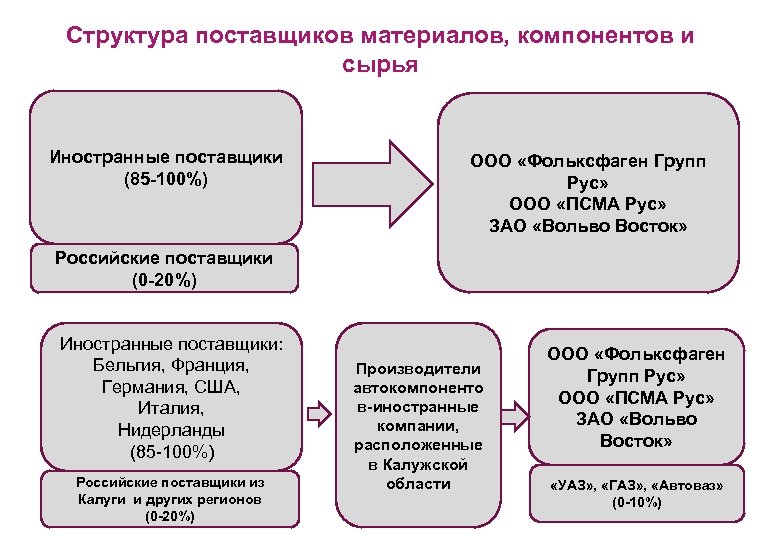 Структура поставщиков материалов, компонентов и сырья

Иностранные поставщики (85-100%)

Российские поставщики (0-20%)

ООО «Фольксфаген Групп Рус»
ООО «ПСМА Рус»
ЗАО «Вольво Восток»

Иностранные поставщики: Бельгия, Франция, Германия, США, Италия, Нидерланды (85-100%)

Российские поставщики из Калуги и других регионов (0-20%)

Производители автокомпоненто в-иностранные компании, расположенные в Калужской области

ООО «Фольксфаген Групп Рус»
ООО «ПСМА Рус»
ЗАО «Вольво Восток»

«УАЗ», «ГАЗ», «Автоваз» (0-10%)